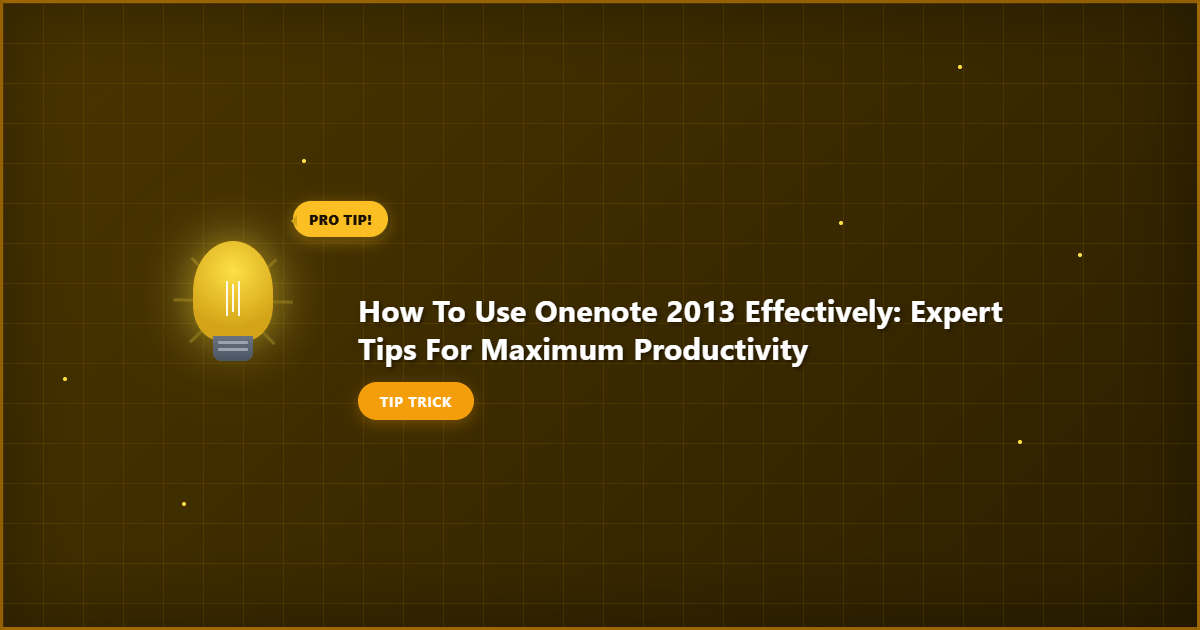 PRO TIP!

How To Use Onenote 2013 Effectively: Expert Tips For Maximum Productivity

TIP TRICK